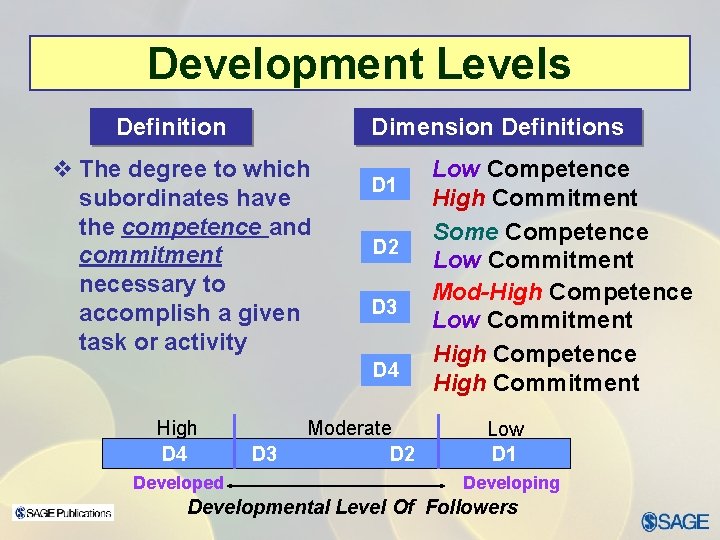 Development Levels

Definition

❖ The degree to which subordinates have the competence and commitment necessary to accomplish a given task or activity

Dimension Definitions

D1 Low Competence
High Commitment

D2 Some Competence
Low Commitment

D3 Mod-High Competence
Low Commitment

D4 High Competence
High Commitment

High Moderate Low

D4 D3 D2 D1

Developed Developing

Developmental Level Of Followers

SAGE Publications

SAGE